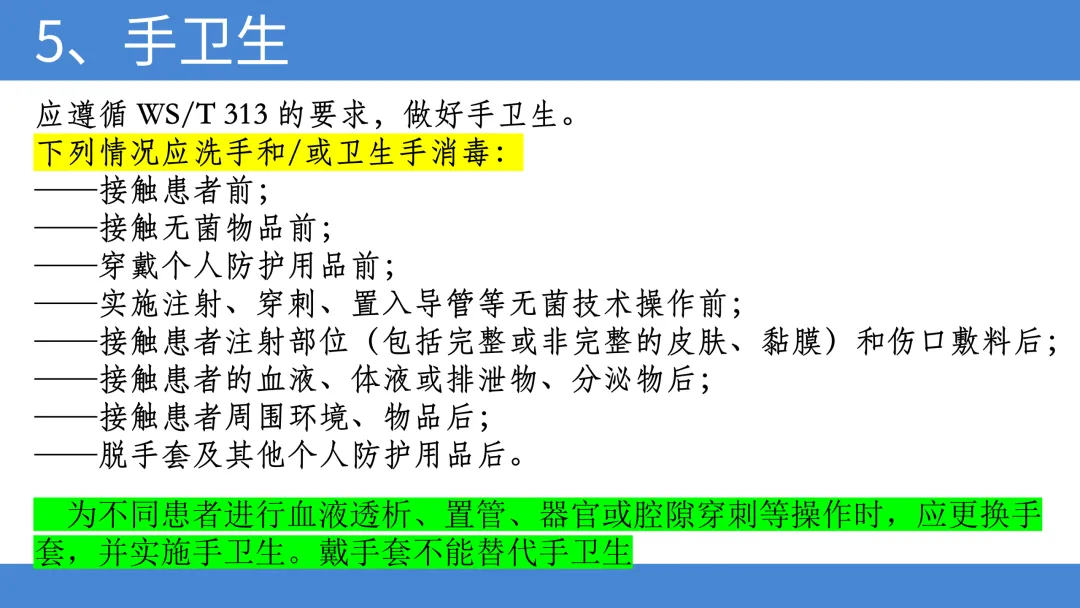 5、手卫生

应遵循 WS/T 313 的要求，做好手卫生。
下列情况应洗手和/或卫生手消毒：
——接触患者前；
——接触无菌物品前；
——穿戴个人防护用品前；
——实施注射、穿刺、置入导管等无菌技术操作前；
——接触患者注射部位（包括完整或非完整的皮肤、黏膜）和伤口敷料后；
——接触患者的血液、体液或排泄物、分泌物后；
——接触患者周围环境、物品后；
——脱手套及其他个人防护用品后。

为不同患者进行血液透析、置管、器官或腔隙穿刺等操作时，应更换手套，并实施手卫生。戴手套不能替代手卫生